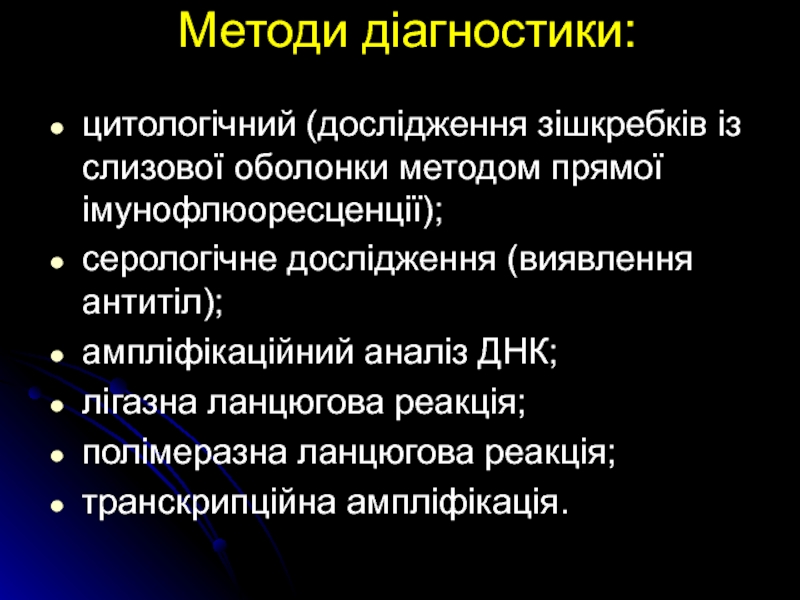 Методи діагностики:

- цитологічний (дослідження зішкребків із слизової оболонки методом прямої імунофлюоресценції);
- серологічне дослідження (виявлення антитіл);
- ампліфікаційний аналіз ДНК;
- лігазна ланцюгова реакція;
- полімеразна ланцюгова реакція;
- транскрипційна ампліфікація.